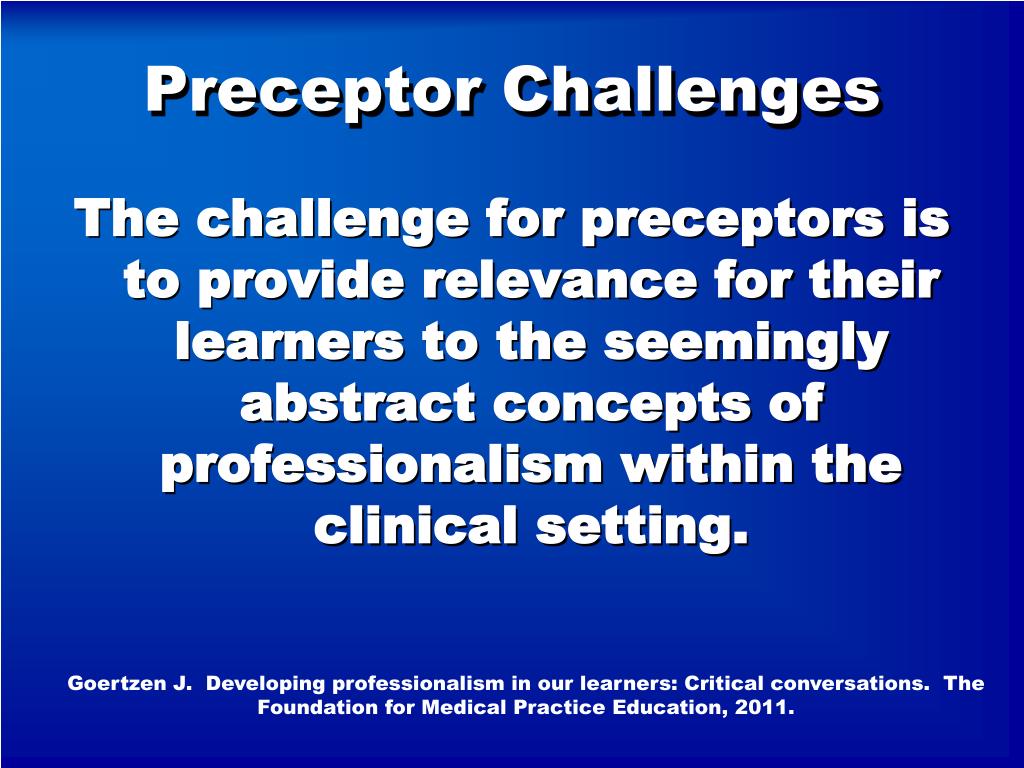 Preceptor Challenges

The challenge for preceptors is to provide relevance for their learners to the seemingly abstract concepts of professionalism within the clinical setting.

Goertzen J. Developing professionalism in our learners: Critical conversations. The Foundation for Medical Practice Education, 2011.